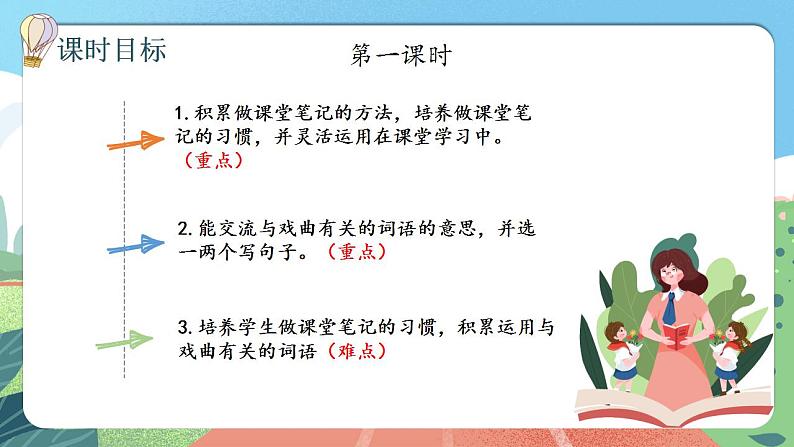 课时目标

第一课时

1. 积累做课堂笔记的方法，培养做课堂笔记的习惯，并灵活运用在课堂学习中。（重点）

2. 能交流与戏曲有关的词语的意思，并选一两个写句子。（重点）

3. 培养学生做课堂笔记的习惯，积累运用与戏曲有关的词语（难点）